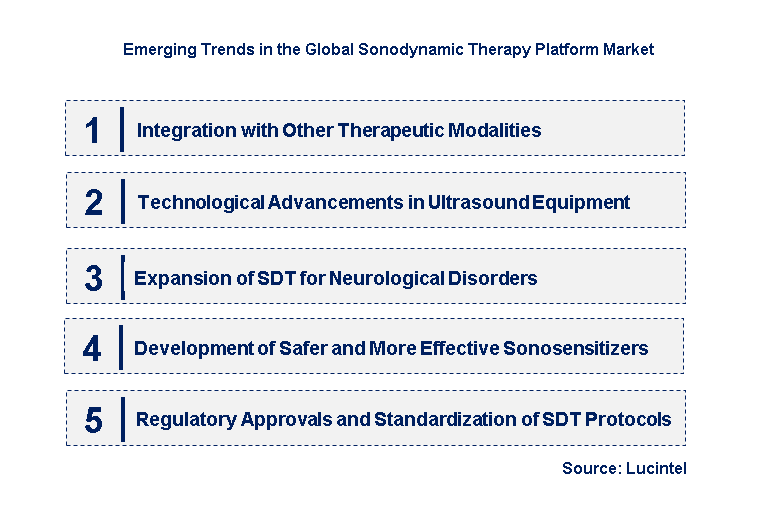 Emerging Trends in the Global Sonodynamic Therapy Platform Market

1 Integration with Other Therapeutic Modalities

2 Technological Advancements in Ultrasound Equipment

3 Expansion of SDT for Neurological Disorders

4 Development of Safer and More Effective Sonosensitizers

5 Regulatory Approvals and Standardization of SDT Protocols

Source: Lucintel